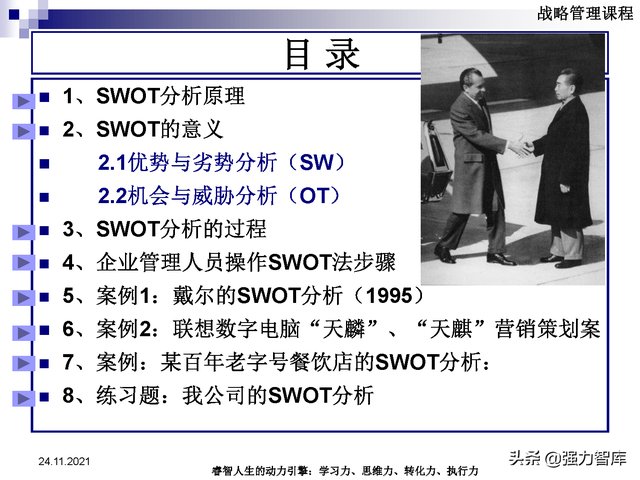 战略管理课程

目 录

1、SWOT分析原理
2、SWOT的意义
2.1优势与劣势分析（SW）
2.2机会与威胁分析（OT）
3、SWOT分析的过程
4、企业管理人员操作SWOT法步骤
5、案例1：戴尔的SWOT分析（1995）
6、案例2：联想数字电脑“天麟”、“天麒”营销策划案
7、案例：某百年老字号餐饮店的SWOT分析：
8、练习题：我公司的SWOT分析

24.11.2021

睿智人生的动力引擎：学习力、思维力、转化力、执行力

头条 @强力智库